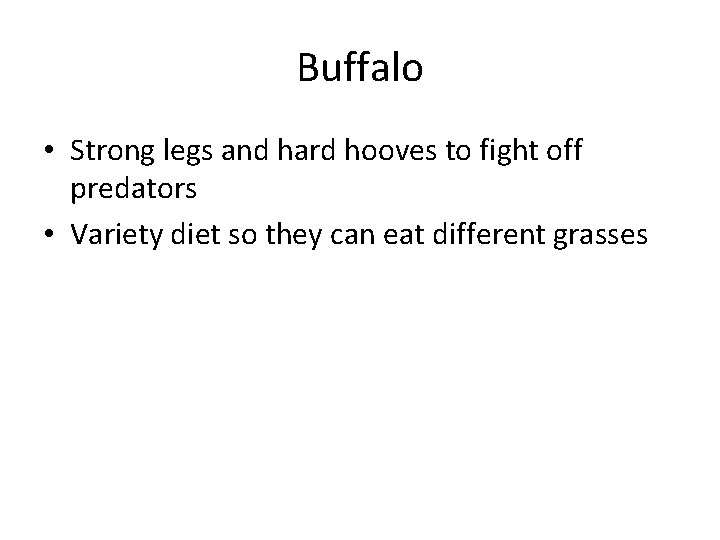 Buffalo

• Strong legs and hard hooves to fight off predators
• Variety diet so they can eat different grasses